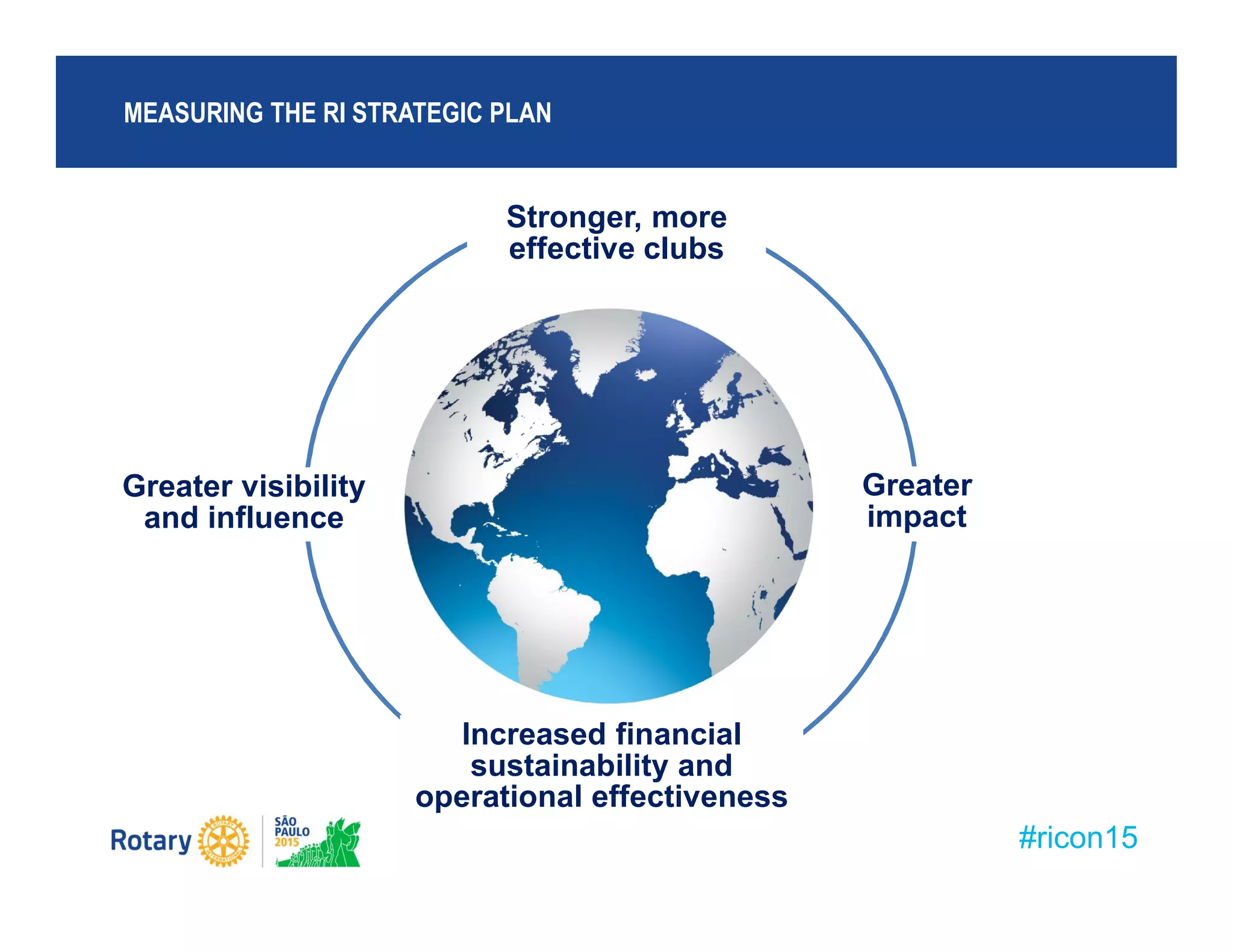 MEASURING THE RI STRATEGIC PLAN

Stronger, more effective clubs

Greater visibility and influence

Greater impact

Increased financial sustainability and operational effectiveness

Rotary ROTARY INTERNATIONAL

SÃO PAULO 2015

#ricon15